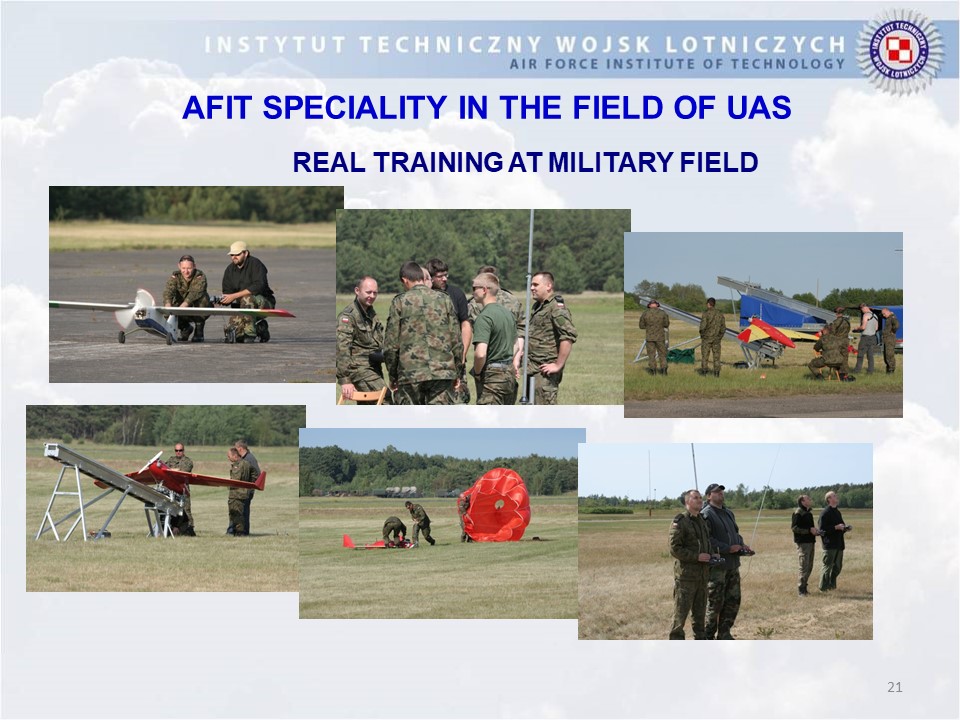 INSTYTUT TECHNICZNY WOJSK LOTNICZYCH
AIR FORCE INSTITUTE OF TECHNOLOGY

INSTYTUT TECHNICZNY WOJSK LOTNICZYCH

AFIT SPECIALITY IN THE FIELD OF UAS

REAL TRAINING AT MILITARY FIELD

21